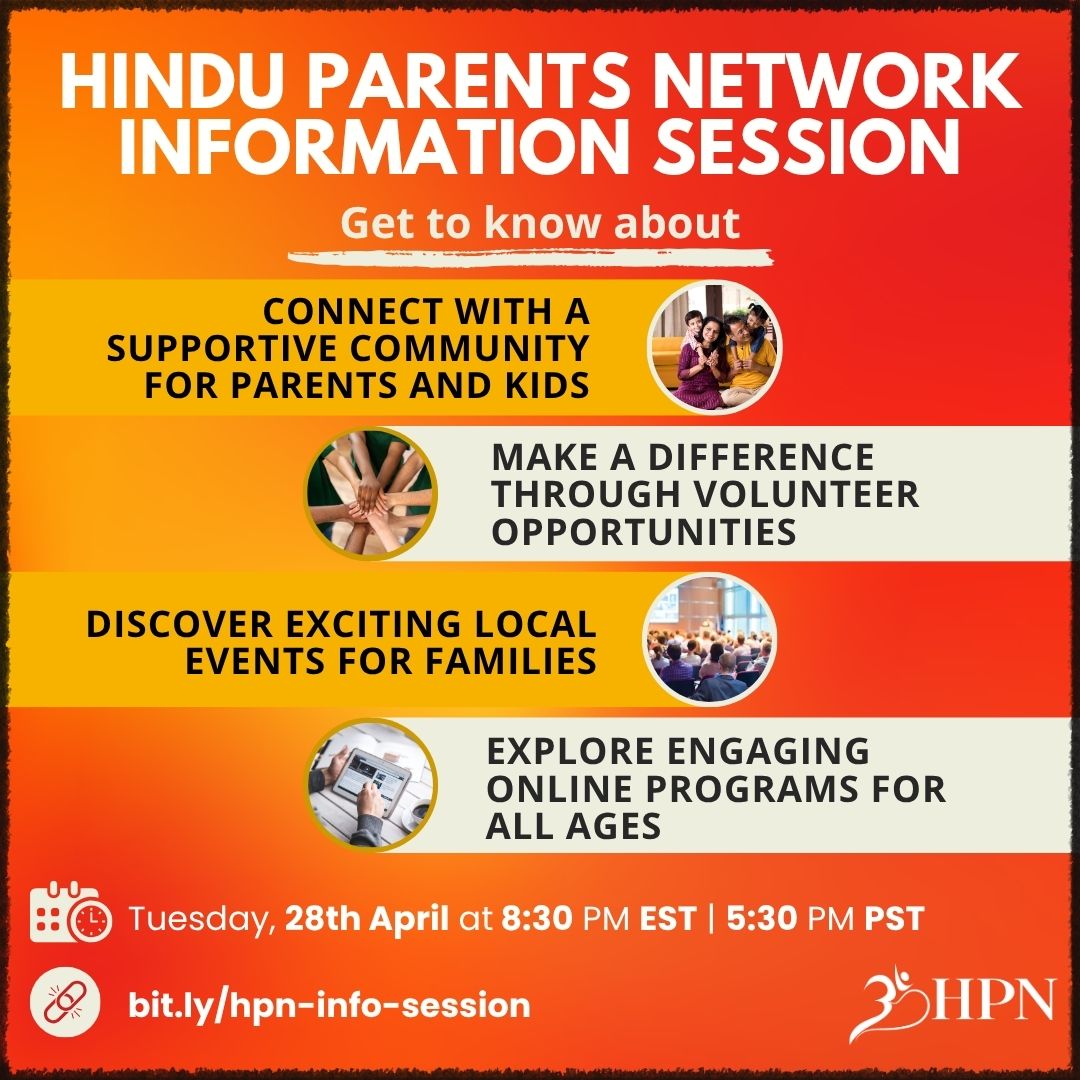 HINDU PARENTS NETWORK INFORMATION SESSION

Get to know about

CONNECT WITH A SUPPORTIVE COMMUNITY FOR PARENTS AND KIDS

MAKE A DIFFERENCE THROUGH VOLUNTEER OPPORTUNITIES

DISCOVER EXCITING LOCAL EVENTS FOR FAMILIES

EXPLORE ENGAGING ONLINE PROGRAMS FOR ALL AGES

Tuesday, 28th April at 8:30 PM EST | 5:30 PM PST

bit.ly/hpn-info-session

HPN